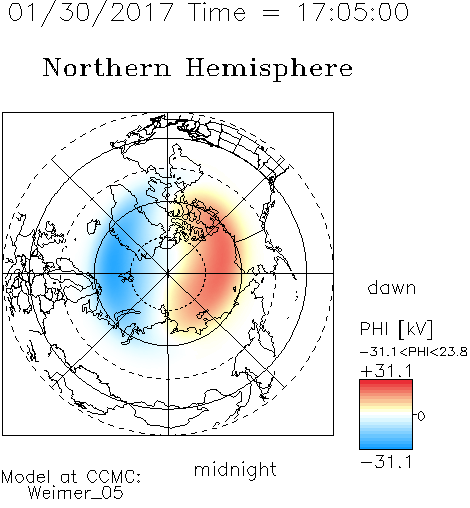 01/30/2017 Time = 17:05:00

Northern Hemisphere

dawn

PHI [kV]

-31.1<PHI<23.8

+31.1

0

-31.1

midnight

Model at CCMC:
Weimer_05